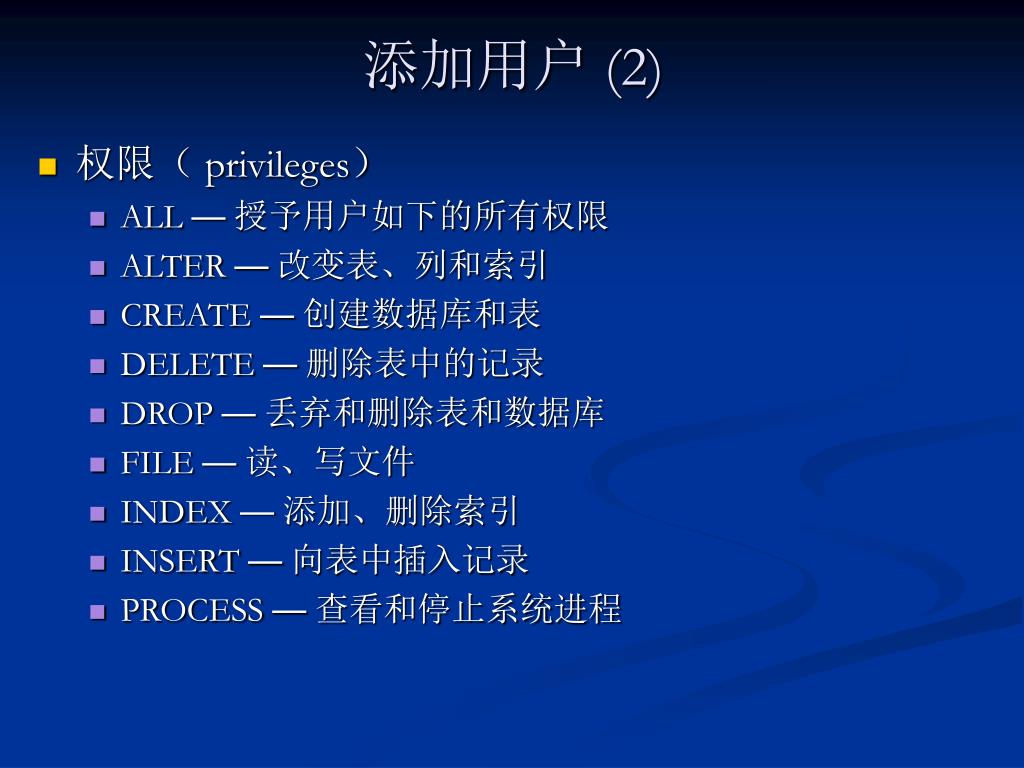 添加用户 (2)

权限（ privileges）

ALL — 授予用户如下的所有权限

ALTER — 改变表、列和索引

CREATE — 创建数据库和表

DELETE — 删除表中的记录

DROP — 丢弃和删除表和数据库

FILE — 读、写文件

INDEX — 添加、删除索引

INSERT — 向表中插入记录

PROCESS — 查看和停止系统进程